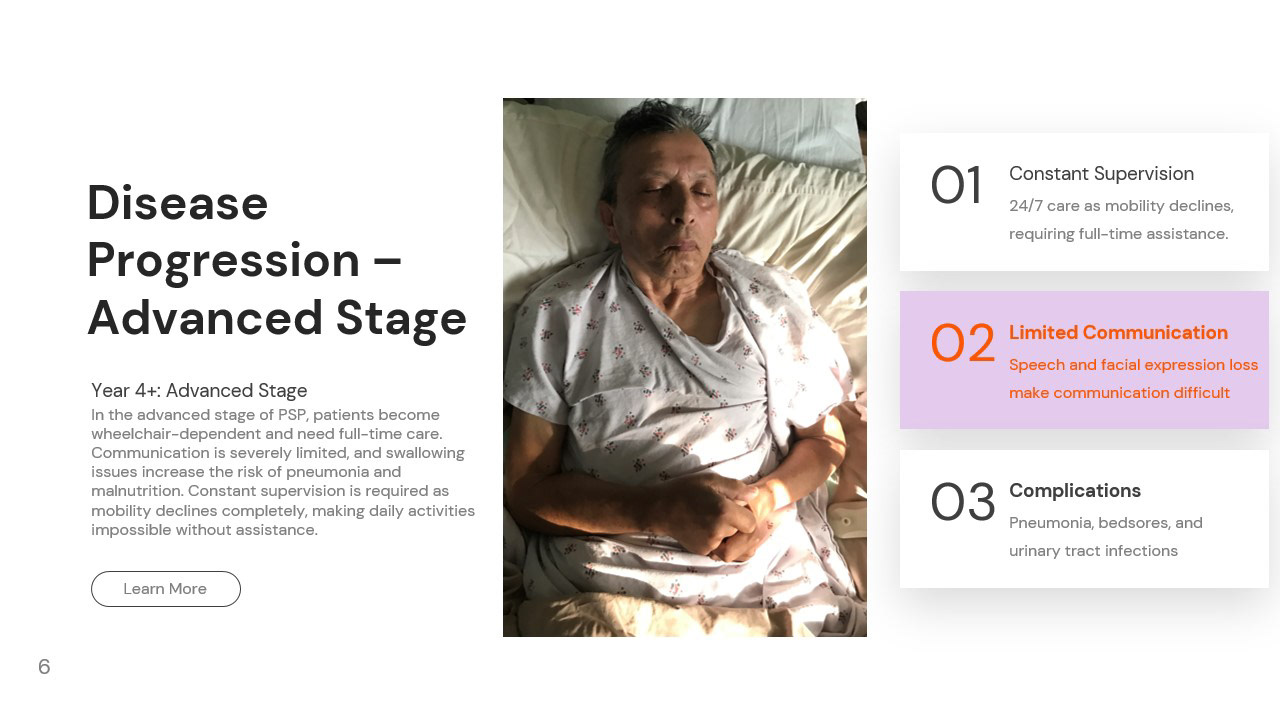 Disease Progression – Advanced Stage

Year 4+: Advanced Stage
In the advanced stage of PSP, patients become wheelchair-dependent and need full-time care. Communication is severely limited, and swallowing issues increase the risk of pneumonia and malnutrition. Constant supervision is required as mobility declines completely, making daily activities impossible without assistance.

Learn More

01 Constant Supervision
24/7 care as mobility declines, requiring full-time assistance.

02 Limited Communication
Speech and facial expression loss make communication difficult

03 Complications
Pneumonia, bedsores, and urinary tract infections

6